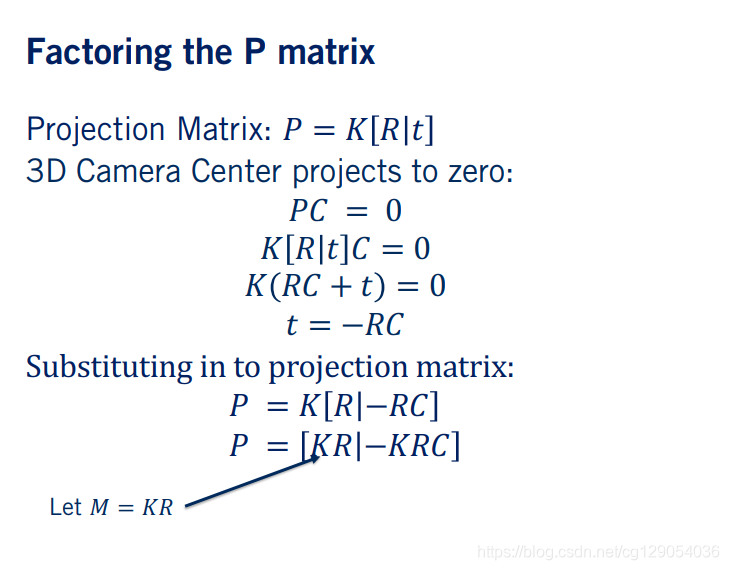 Factoring the P matrix

Projection Matrix: $P = K[R|t]$
3D Camera Center projects to zero:

$PC = 0$
$K[R|t]C = 0$
$K(RC + t) = 0$
$t = -RC$

Substituting in to projection matrix:

$P = K[R|-RC]$
$P = [KR|-KRC]$

Let $M = KR$

https://blog.csdn.net/cg129054036